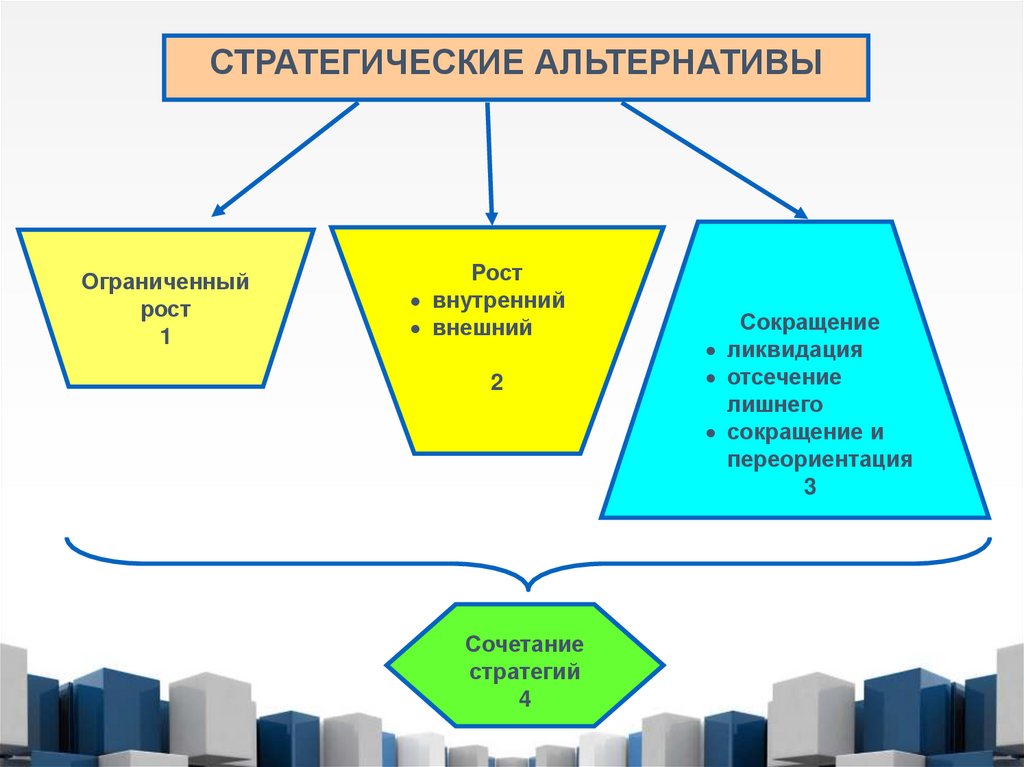 СТРАТЕГИЧЕСКИЕ АЛЬТЕРНАТИВЫ

Ограниченный рост
1

Рост
• внутренний
• внешний

2

Сокращение
• ликвидация
• отсечение лишнего
• сокращение и переориентация
3

Сочетание стратегий
4